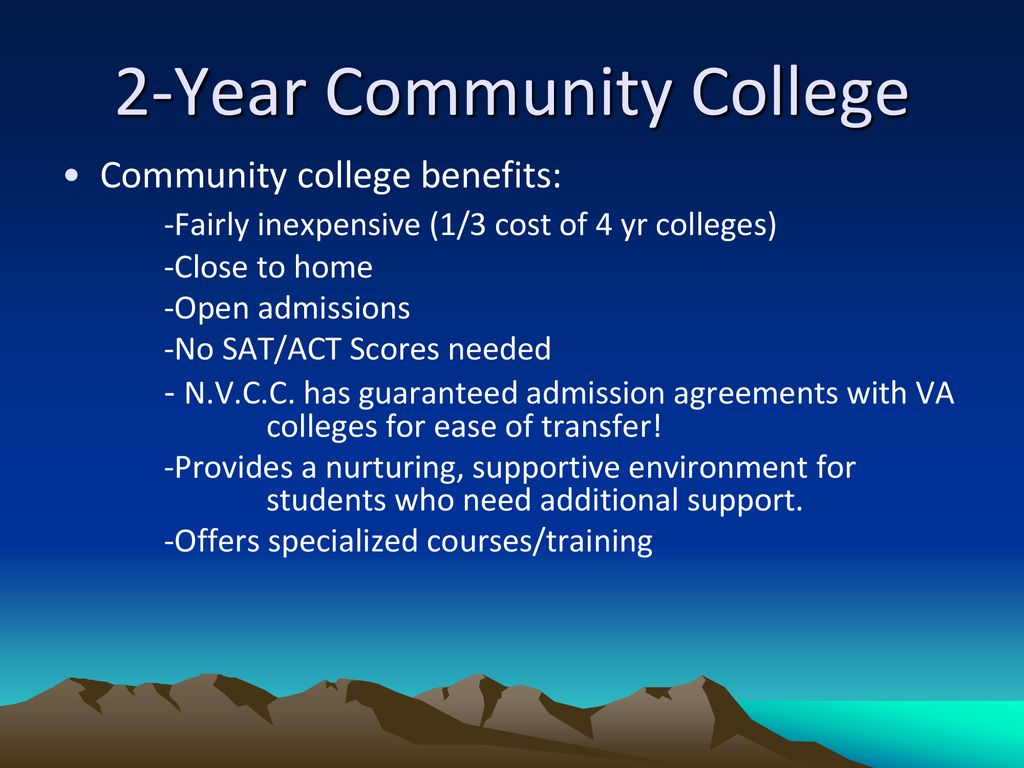 2-Year Community College

• Community college benefits:

-Fairly inexpensive (1/3 cost of 4 yr colleges)
-Close to home
-Open admissions
-No SAT/ACT Scores needed
- N.V.C.C. has guaranteed admission agreements with VA colleges for ease of transfer!
-Provides a nurturing, supportive environment for students who need additional support.
-Offers specialized courses/training